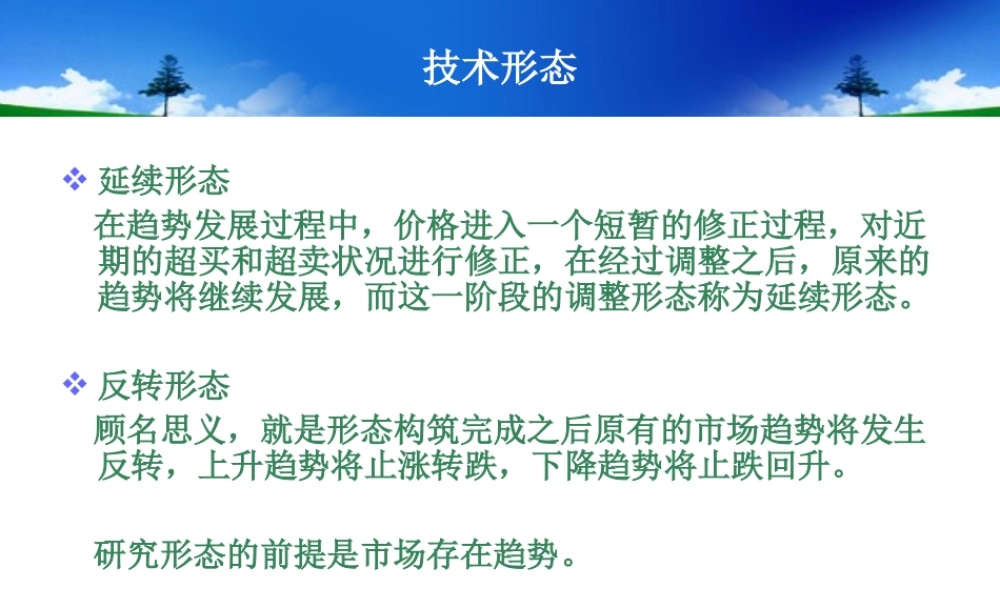 技术形态

❖ 延续形态
在趋势发展过程中，价格进入一个短暂的修正过程，对近期的超买和超卖状况进行修正，在经过调整之后，原来的趋势将继续发展，而这一阶段的调整形态称为延续形态。

❖ 反转形态
顾名思义，就是形态构筑完成之后原有的市场趋势将发生反转，上升趋势将止涨转跌，下降趋势将止跌回升。

研究形态的前提是市场存在趋势。